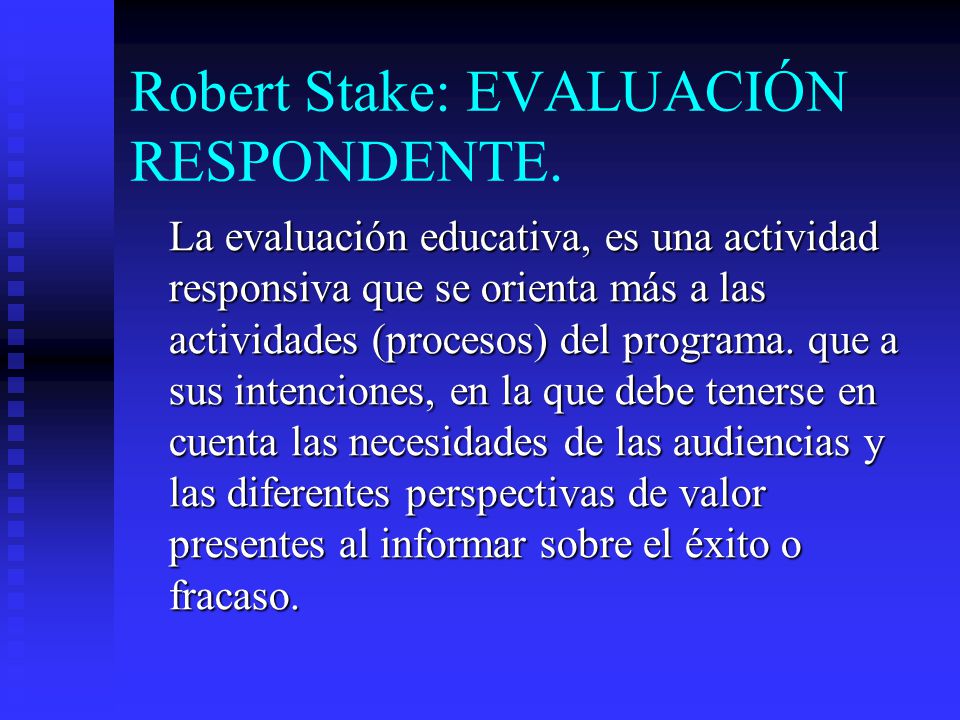 Robert Stake: EVALUACIÓN RESPONDENTE.

La evaluación educativa, es una actividad responsiva que se orienta más a las actividades (procesos) del programa. que a sus intenciones, en la que debe tenerse en cuenta las necesidades de las audiencias y las diferentes perspectivas de valor presentes al informar sobre el éxito o fracaso.